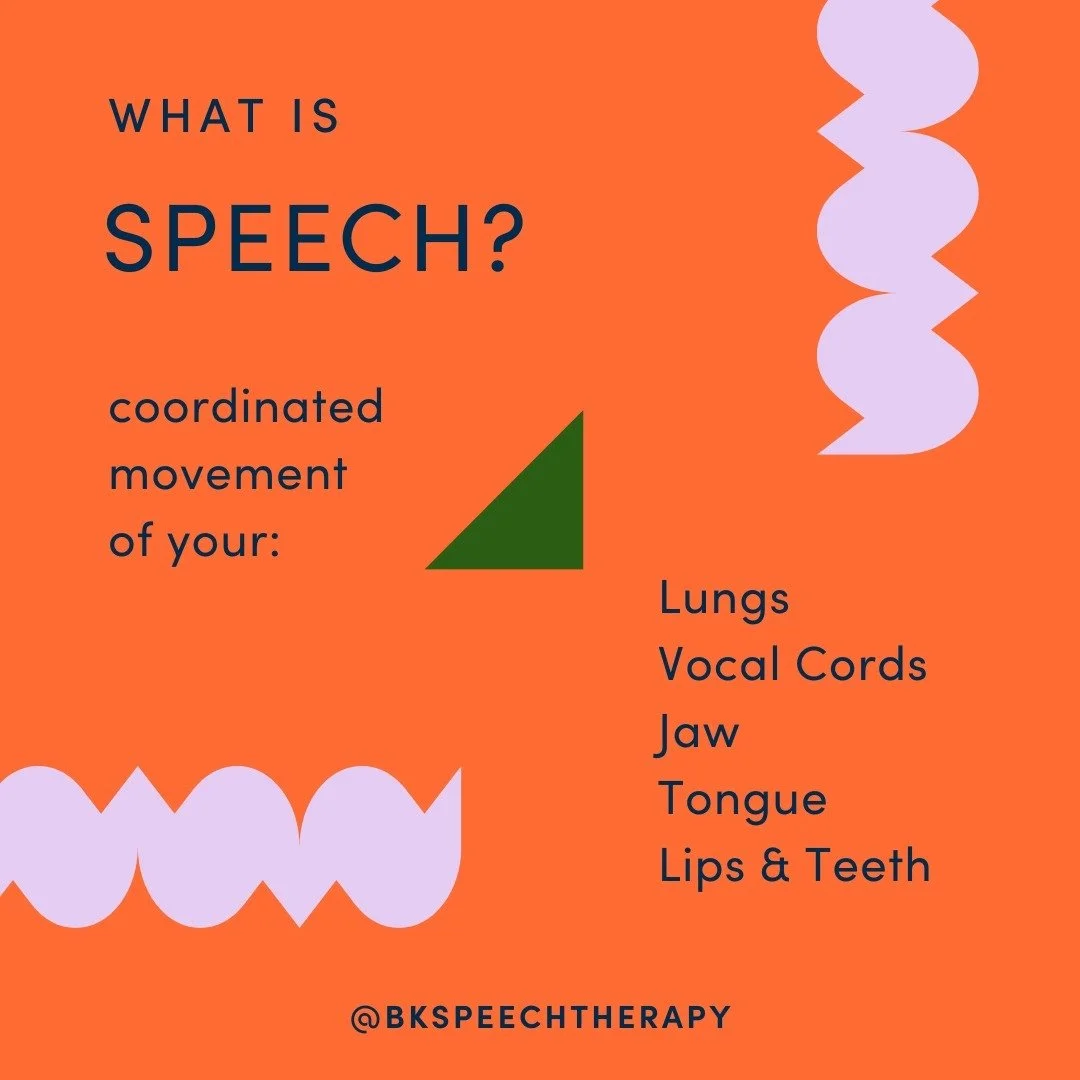 WHAT IS

SPEECH?

coordinated movement of your:

Lungs
Vocal Cords
Jaw
Tongue
Lips & Teeth

@BKSPEECHTHERAPY